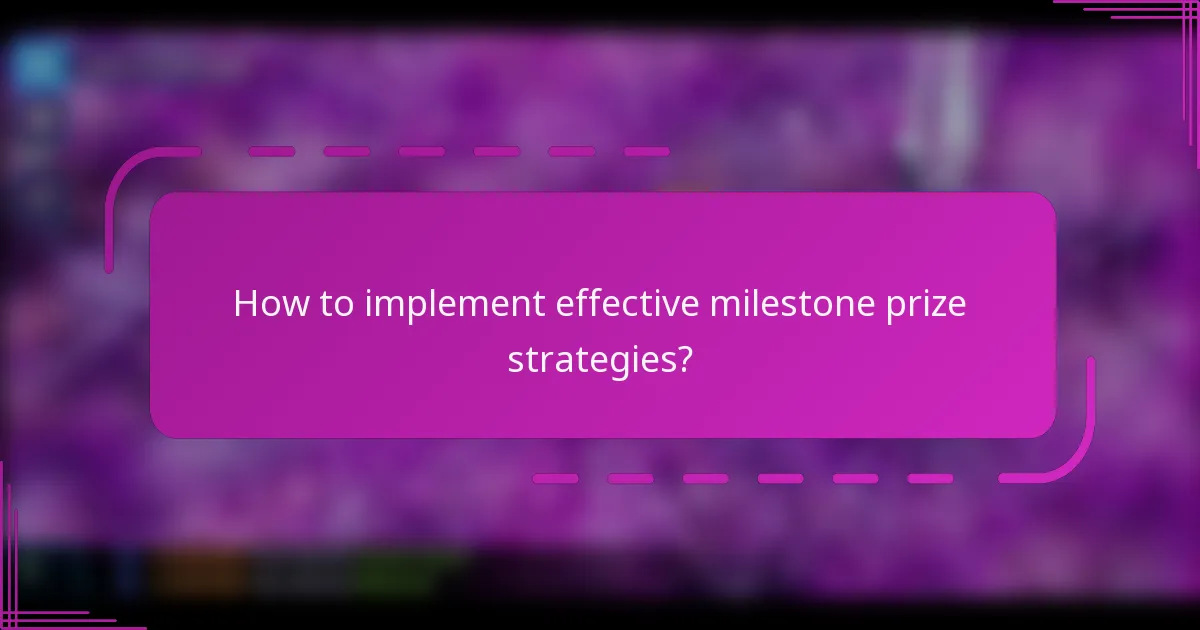 How to implement effective milestone prize strategies?